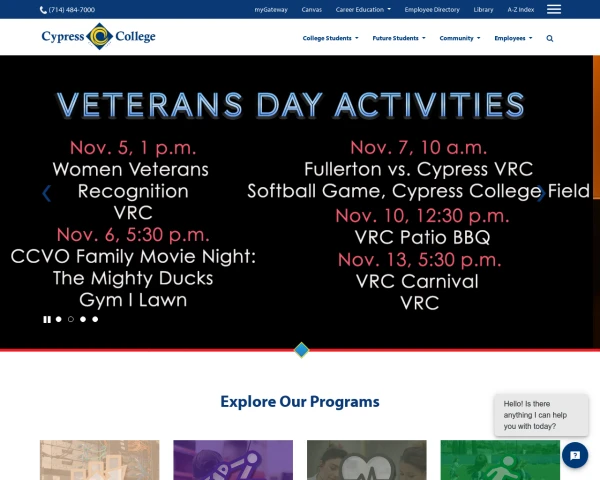 (714) 484-7000 myGateway Canvas Career Education Employee Directory Library A-Z Index

Cypress College

College Students Future Students Community Employees

VETERANS DAY ACTIVITIES

Nov. 5, 1 p.m.
Women Veterans Recognition
VRC
Nov. 6, 5:30 p.m.
CCVO Family Movie Night: The Mighty Ducks
Gym I Lawn

Nov. 7, 10 a.m.
Fullerton vs. Cypress VRC Softball Game, Cypress College Field
Nov. 10, 12:30 p.m.
VRC Patio BBQ
Nov. 13, 5:30 p.m.
VRC Carnival
VRC

Explore Our Programs

Hello! Is there anything I can help you with today?